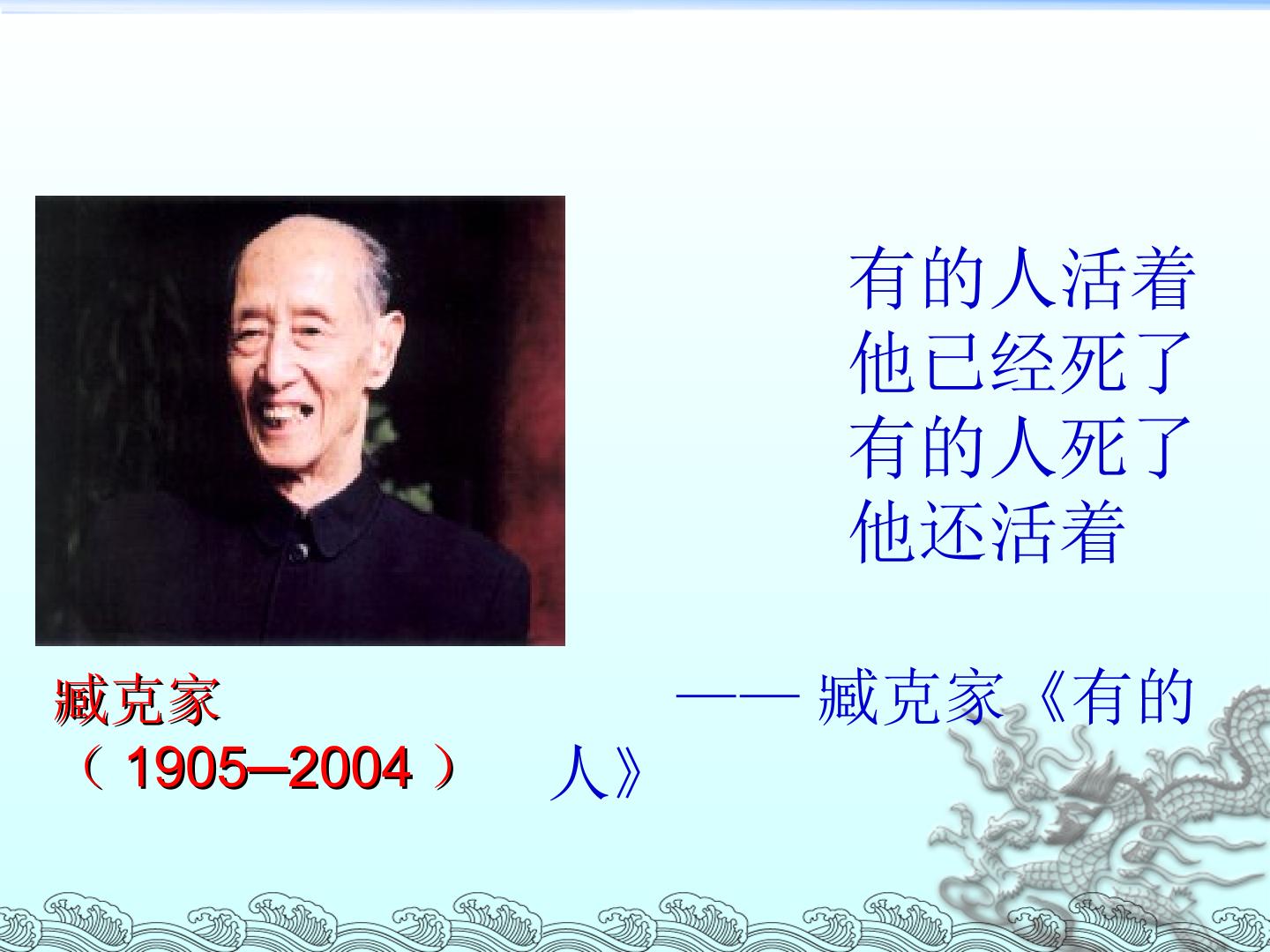 有的人活着
他已经死了
有的人死了
他还活着

臧克家
（1905–2004）

——臧克家《有的人》